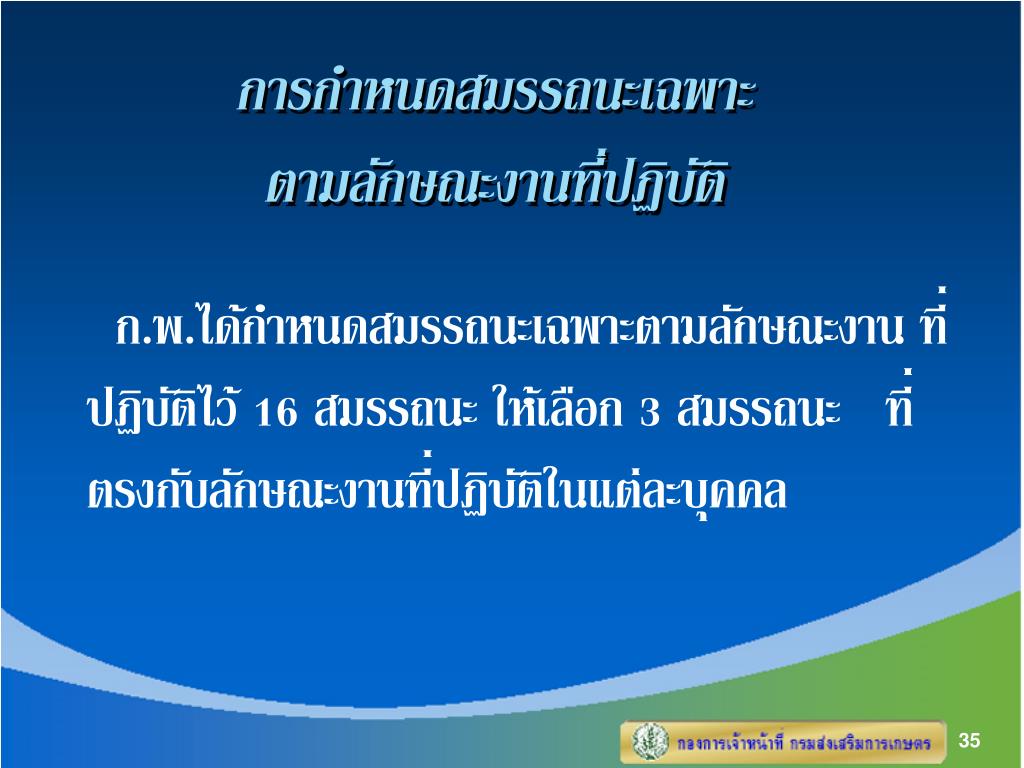 การกำหนดสมรรถนะเฉพาะ
ตามลักษณะงานที่ปฏิบัติ

ก.พ.ได้กำหนดสมรรถนะเฉพาะตามลักษณะงาน ที่ปฏิบัติไว้ 16 สมรรถนะ ให้เลือก 3 สมรรถนะ ที่ตรงกับลักษณะงานที่ปฏิบัติในแต่ละบุคคล

กองการเจ้าหน้าที่ กรมส่งเสริมการเกษตร

35